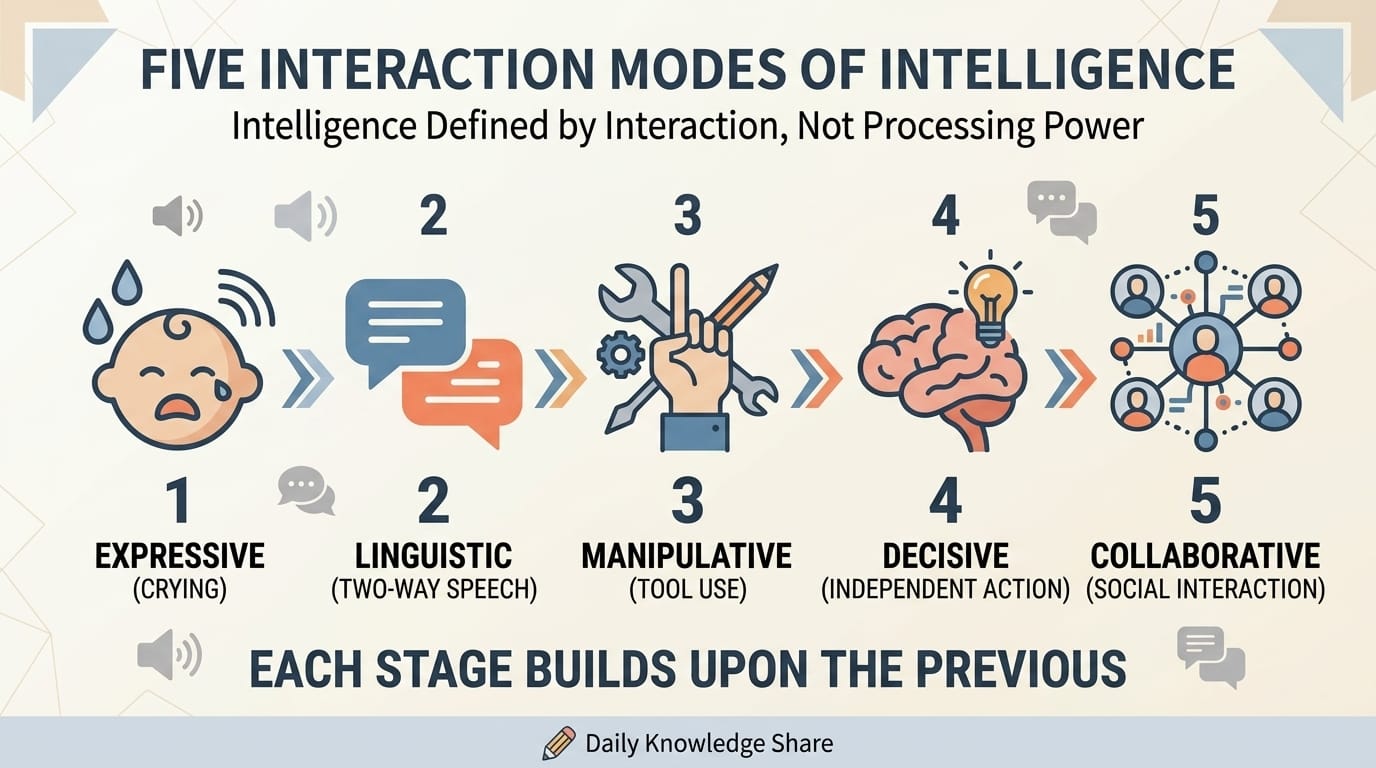 FIVE INTERACTION MODES OF INTELLIGENCE

Intelligence Defined by Interaction, Not Processing Power

2 3 4 5

1
EXPRESSIVE
(CRYING)

2
LINGUISTIC
(TWO-WAY SPEECH)

3
MANIPULATIVE
(TOOL USE)

4
DECISIVE
(INDEPENDENT ACTION)

5
COLLABORATIVE
(SOCIAL INTERACTION)

EACH STAGE BUILDS UPON THE PREVIOUS

Daily Knowledge Share